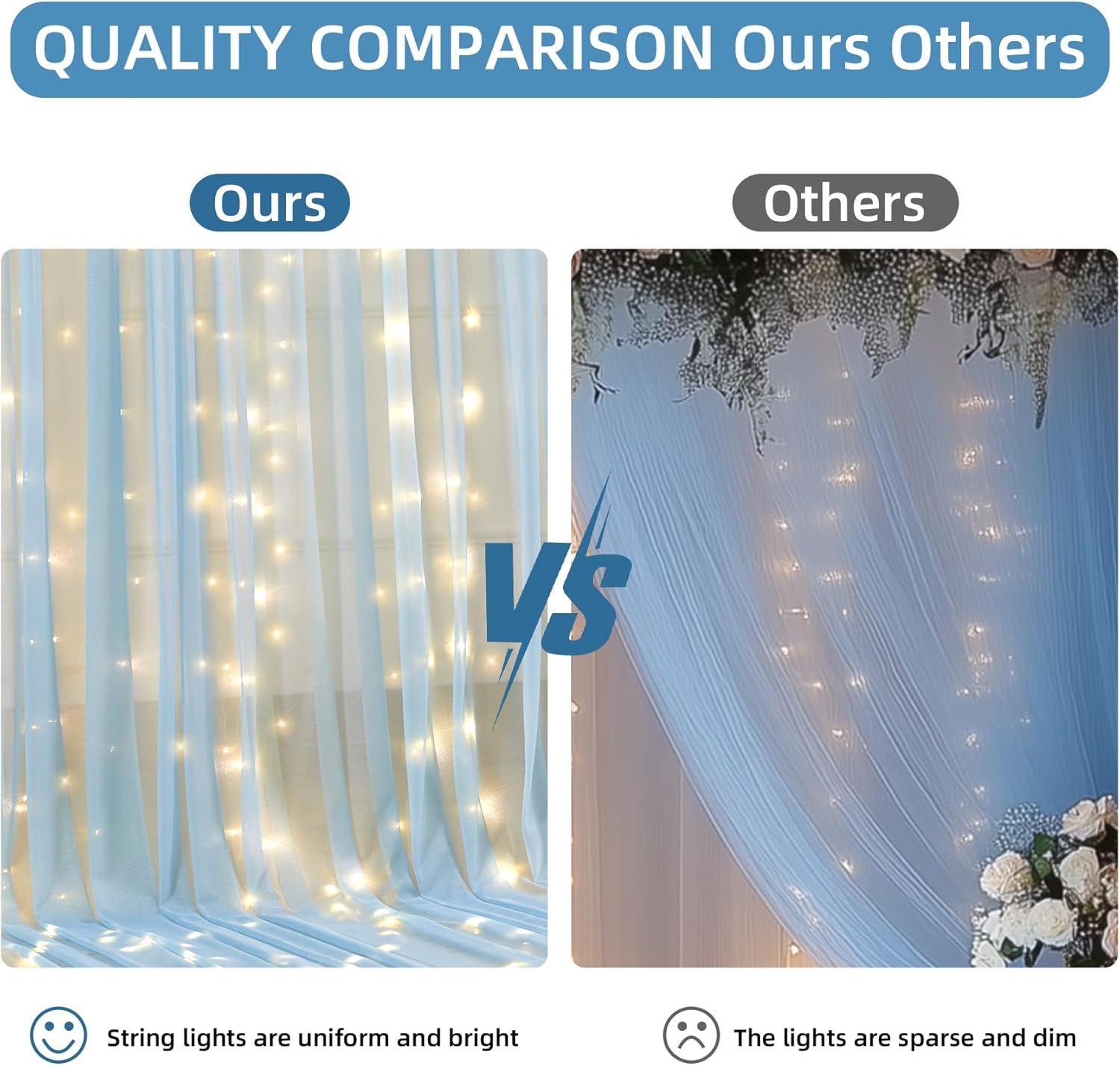 QUALITY COMPARISON Ours Others

Ours

Others

VS

String lights are uniform and bright

The lights are sparse and dim